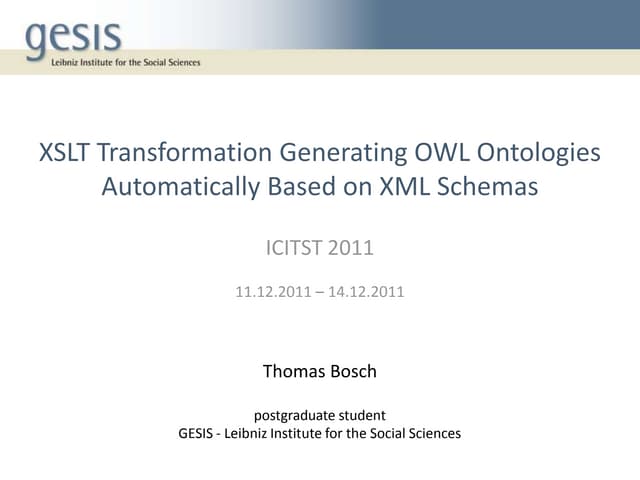 gesis
Leibniz Institute for the Social Sciences

XSLT Transformation Generating OWL Ontologies Automatically Based on XML Schemas

ICITST 2011

11.12.2011 – 14.12.2011

Thomas Bosch

postgraduate student
GESIS - Leibniz Institute for the Social Sciences